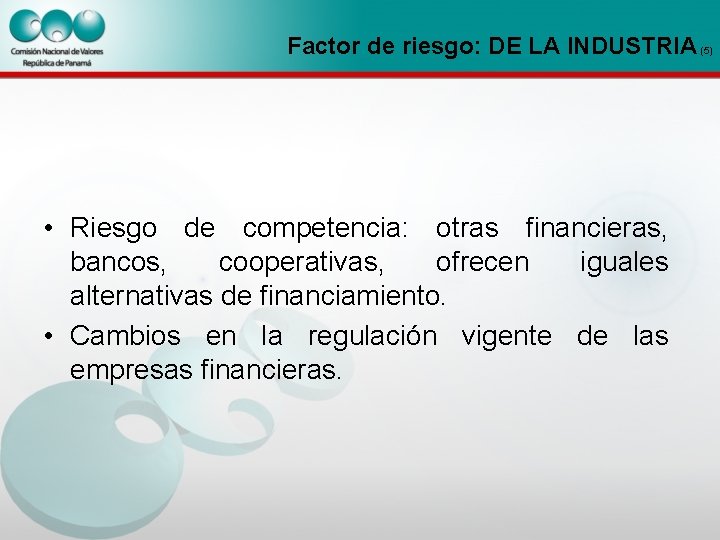 Comisión Nacional de Valores
República de Panamá

Factor de riesgo: DE LA INDUSTRIA (5)

• Riesgo de competencia: otras financieras, bancos, cooperativas, ofrecen iguales alternativas de financiamiento.

• Cambios en la regulación vigente de las empresas financieras.